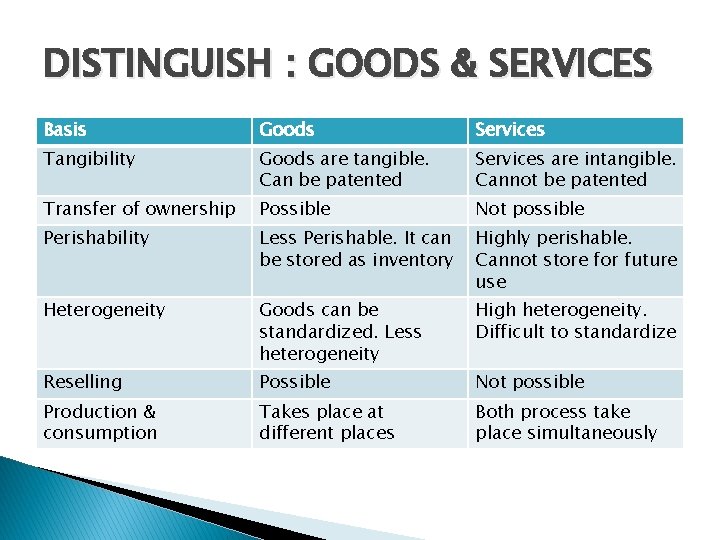 DISTINGUISH : GOODS & SERVICES

| Basis | Goods | Services |
|---|---|---|
| Tangibility | Goods are tangible. Can be patented | Services are intangible. Cannot be patented |
| Transfer of ownership | Possible | Not possible |
| Perishability | Less Perishable. It can be stored as inventory | Highly perishable. Cannot store for future use |
| Heterogeneity | Goods can be standardized. Less heterogeneity | High heterogeneity. Difficult to standardize |
| Reselling | Possible | Not possible |
| Production & consumption | Takes place at different places | Both process take place simultaneously |